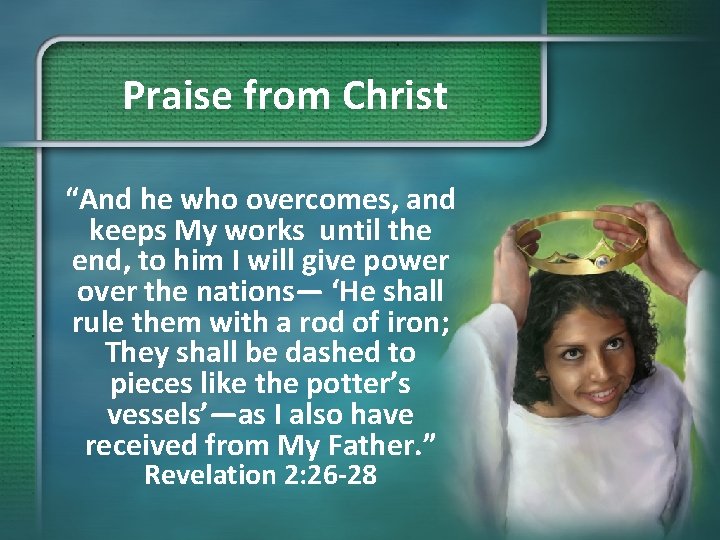 Praise from Christ

“And he who overcomes, and keeps My works until the end, to him I will give power over the nations— ‘He shall rule them with a rod of iron; They shall be dashed to pieces like the potter’s vessels’—as I also have received from My Father.”
Revelation 2:26-28